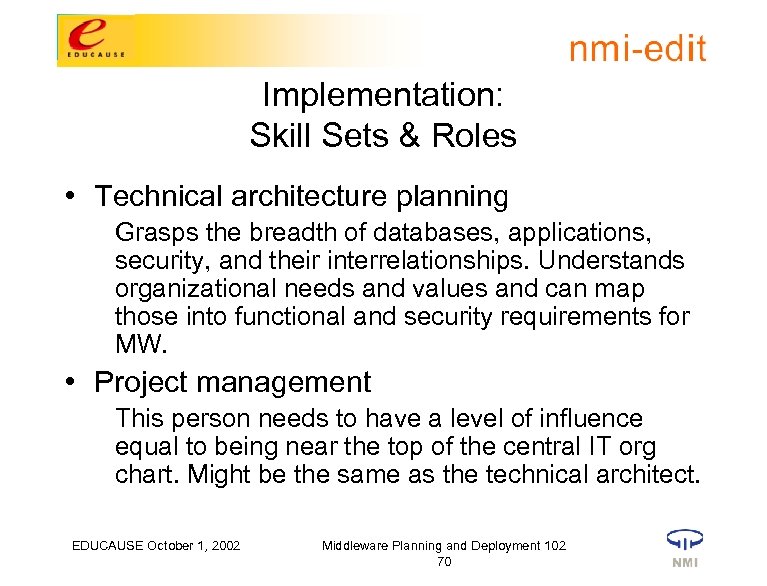 e
EDUCAUSE

nmi-edit

Implementation:
Skill Sets & Roles

• Technical architecture planning

Grasps the breadth of databases, applications, security, and their interrelationships. Understands organizational needs and values and can map those into functional and security requirements for MW.

• Project management

This person needs to have a level of influence equal to being near the top of the central IT org chart. Might be the same as the technical architect.

EDUCAUSE October 1, 2002

Middleware Planning and Deployment 102
70

NMI